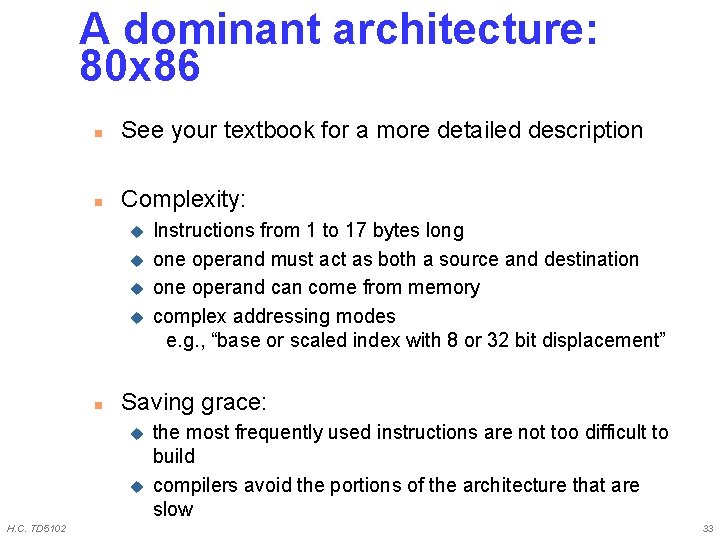 A dominant architecture: 80x86

See your textbook for a more detailed description

Complexity:
Instructions from 1 to 17 bytes long
one operand must act as both a source and destination
one operand can come from memory
complex addressing modes
e.g., “base or scaled index with 8 or 32 bit displacement”

Saving grace:
the most frequently used instructions are not too difficult to build
compilers avoid the portions of the architecture that are slow

H.C. TD5102

33